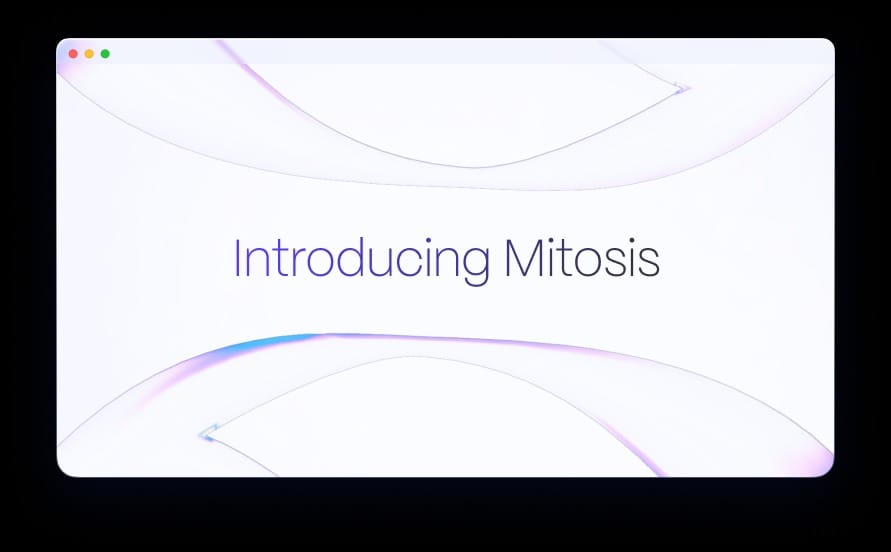 Introducing Mitosis